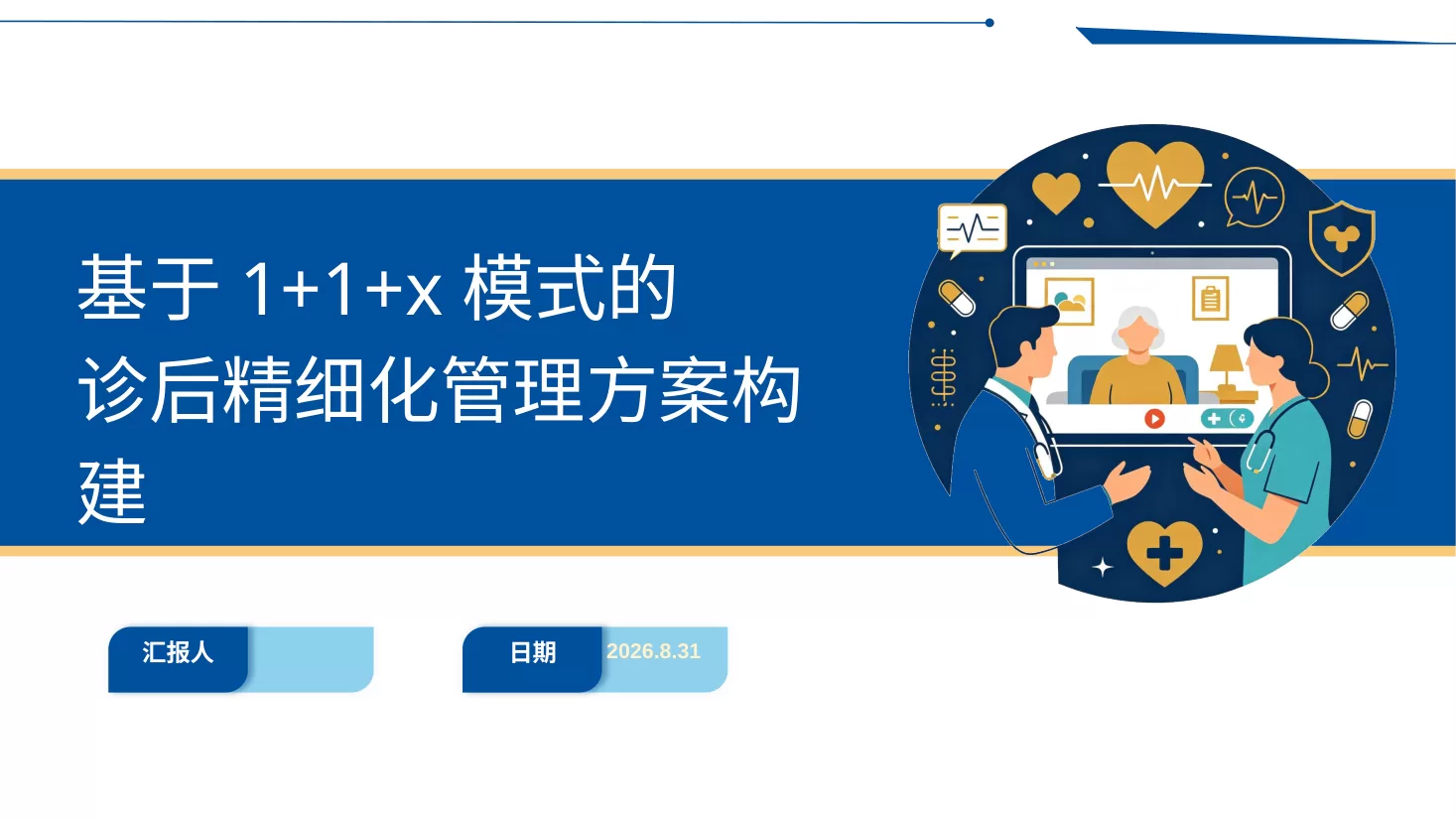 基于 1+1+x 模式的诊后精细化管理方案构建

汇报人

日期 2026.8.31